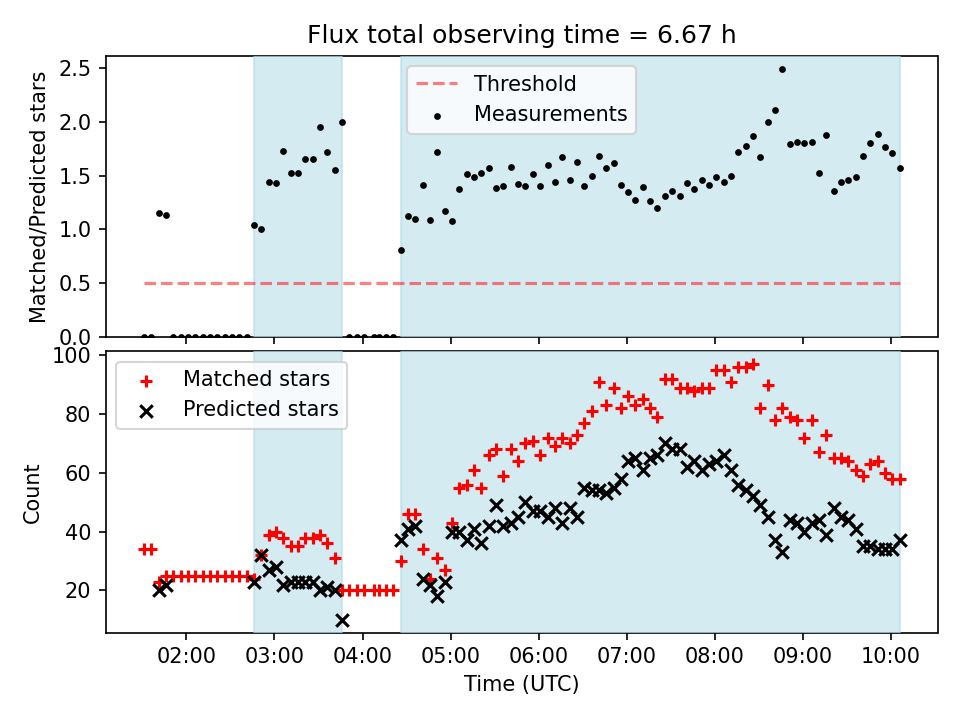 Flux total observing time = 6.67 h

Matched/Predicted stars

2.5
2.0
1.5
1.0
0.5
0.0

Threshold
Measurements

Count

100
80
60
40
20

Matched stars
Predicted stars

02:00
03:00
04:00
05:00
06:00
07:00
08:00
09:00
10:00

Time (UTC)